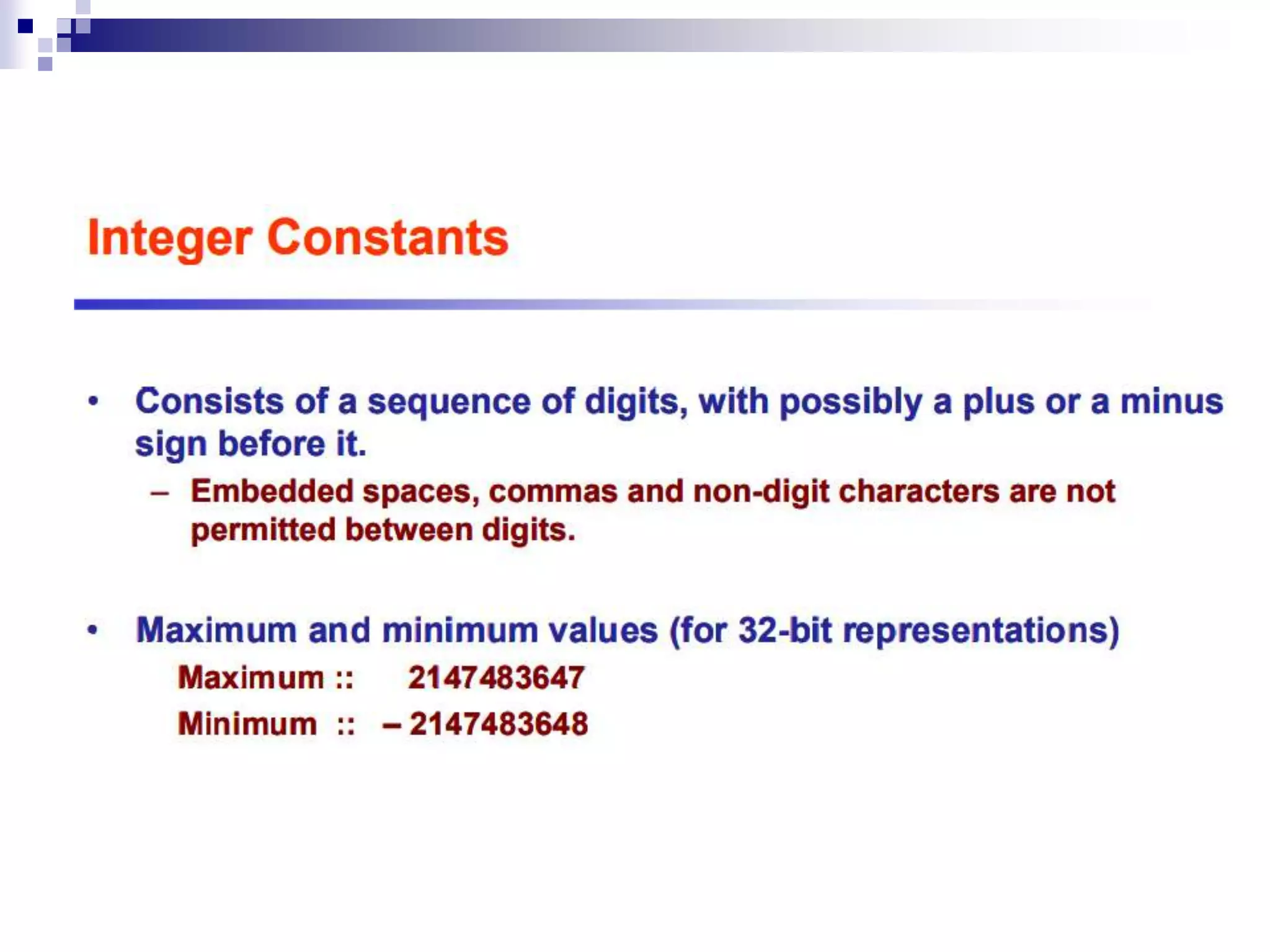 Integer Constants

• Consists of a sequence of digits, with possibly a plus or a minus sign before it.
– Embedded spaces, commas and non-digit characters are not permitted between digits.

• Maximum and minimum values (for 32-bit representations)
Maximum :: 2147483647
Minimum :: – 2147483648